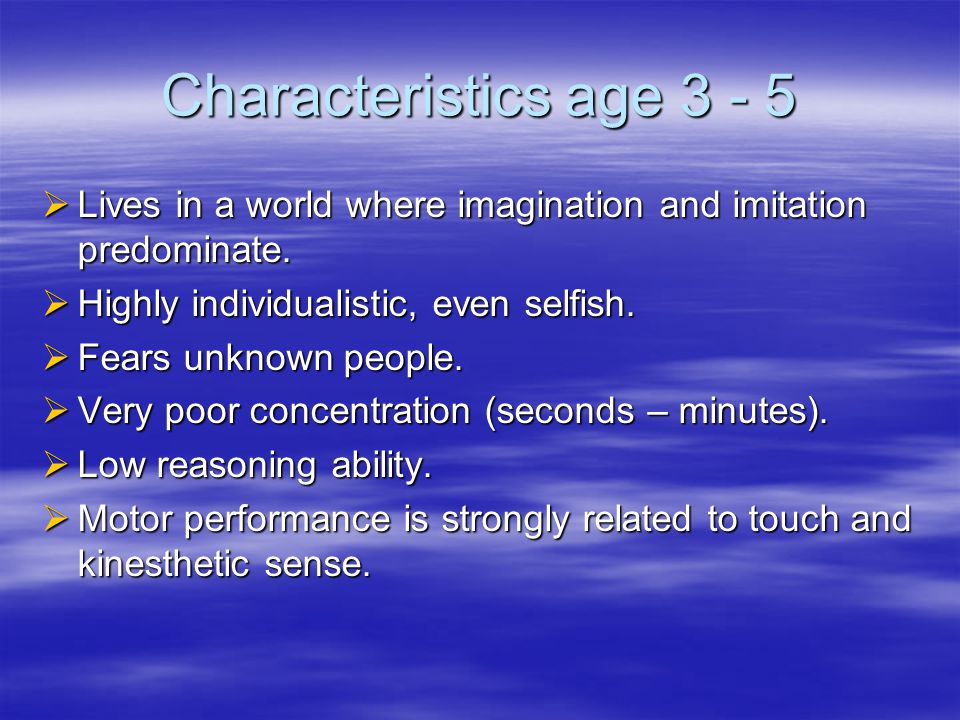 Characteristics age 3 - 5

➢ Lives in a world where imagination and imitation predominate.
➢ Highly individualistic, even selfish.
➢ Fears unknown people.
➢ Very poor concentration (seconds – minutes).
➢ Low reasoning ability.
➢ Motor performance is strongly related to touch and kinesthetic sense.